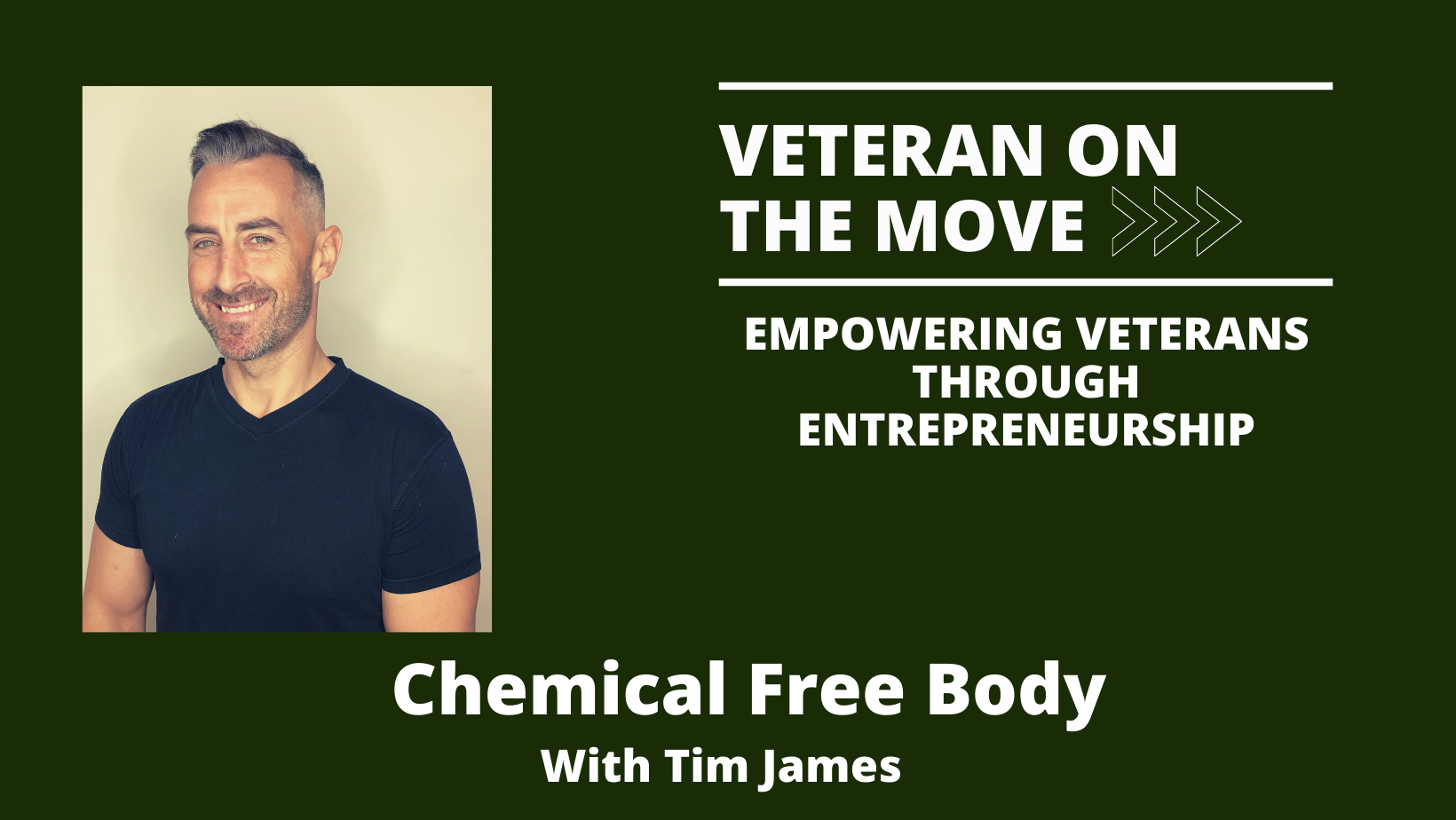 VETERAN ON THE MOVE

EMPOWERING VETERANS THROUGH ENTREPRENEURSHIP

Chemical Free Body

With Tim James